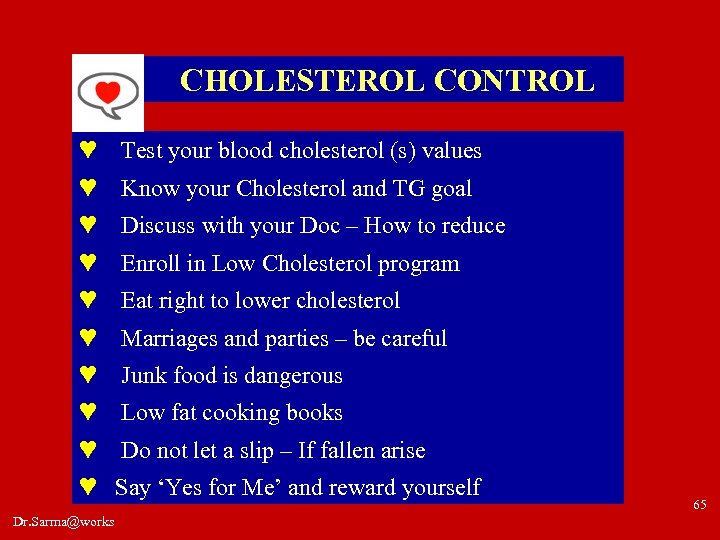 CHOLESTEROL CONTROL

♥ Test your blood cholesterol (s) values
♥ Know your Cholesterol and TG goal
♥ Discuss with your Doc – How to reduce
♥ Enroll in Low Cholesterol program
♥ Eat right to lower cholesterol
♥ Marriages and parties – be careful
♥ Junk food is dangerous
♥ Low fat cooking books
♥ Do not let a slip – If fallen arise
♥ Say ‘Yes for Me’ and reward yourself

65

Dr.Sarma@works